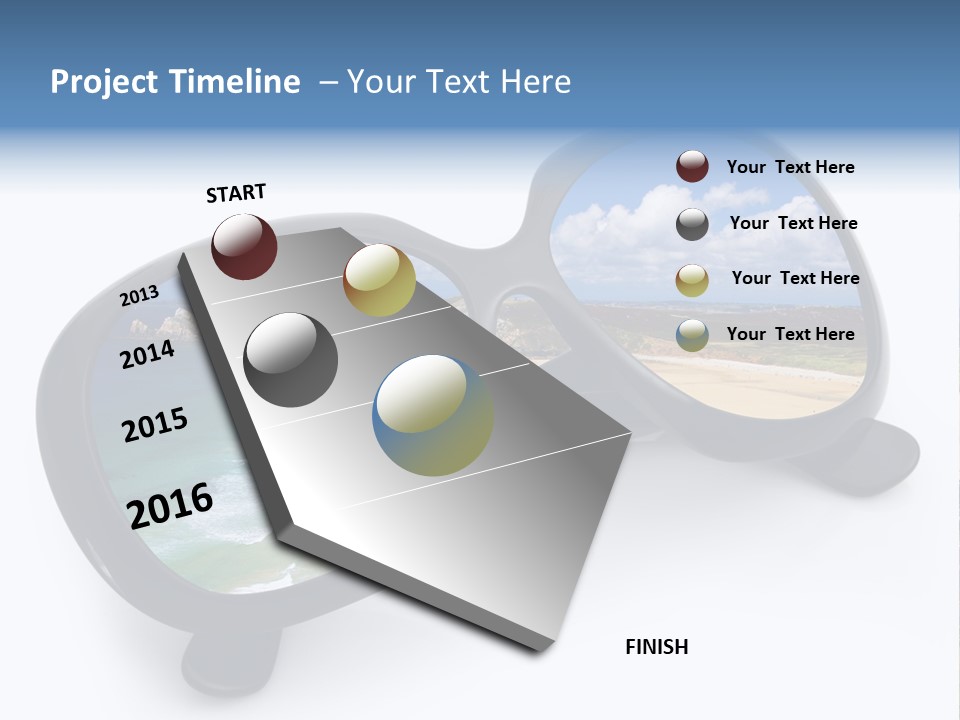 Project Timeline – Your Text Here

START

2013

2014

2015

2016

Your Text Here

Your Text Here

Your Text Here

Your Text Here

FINISH